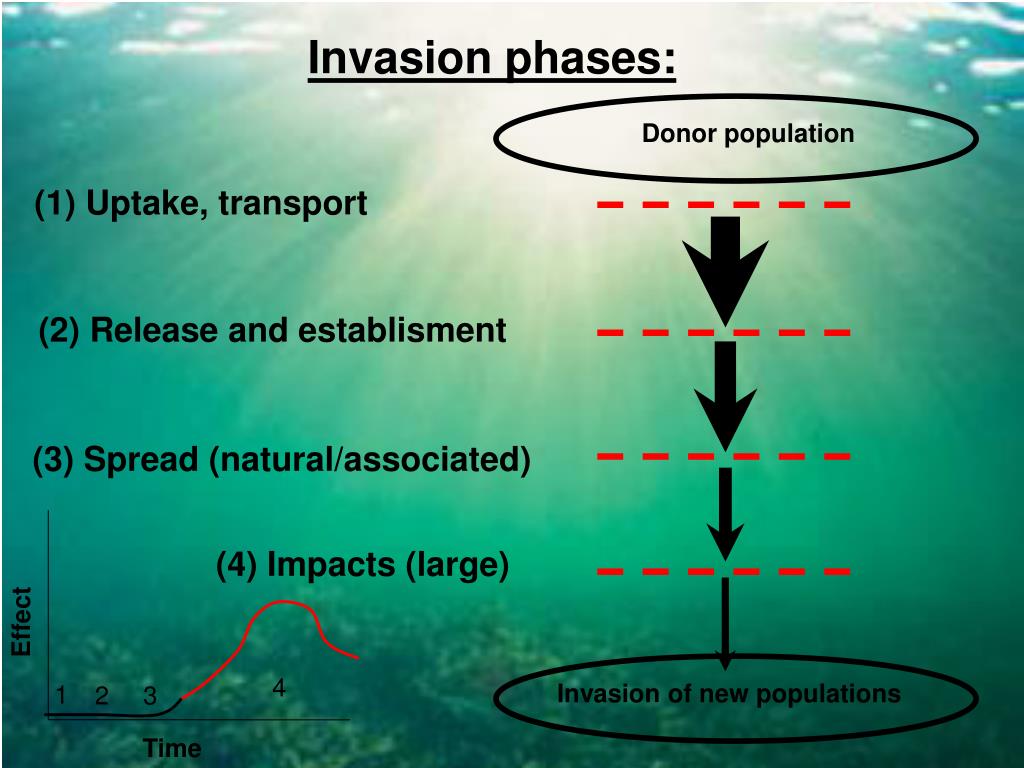 Invasion phases:

Donor population

(1) Uptake, transport

(2) Release and establisment

(3) Spread (natural/associated)

(4) Impacts (large)

Effect

1 2 3

4

Time

Invasion of new populations